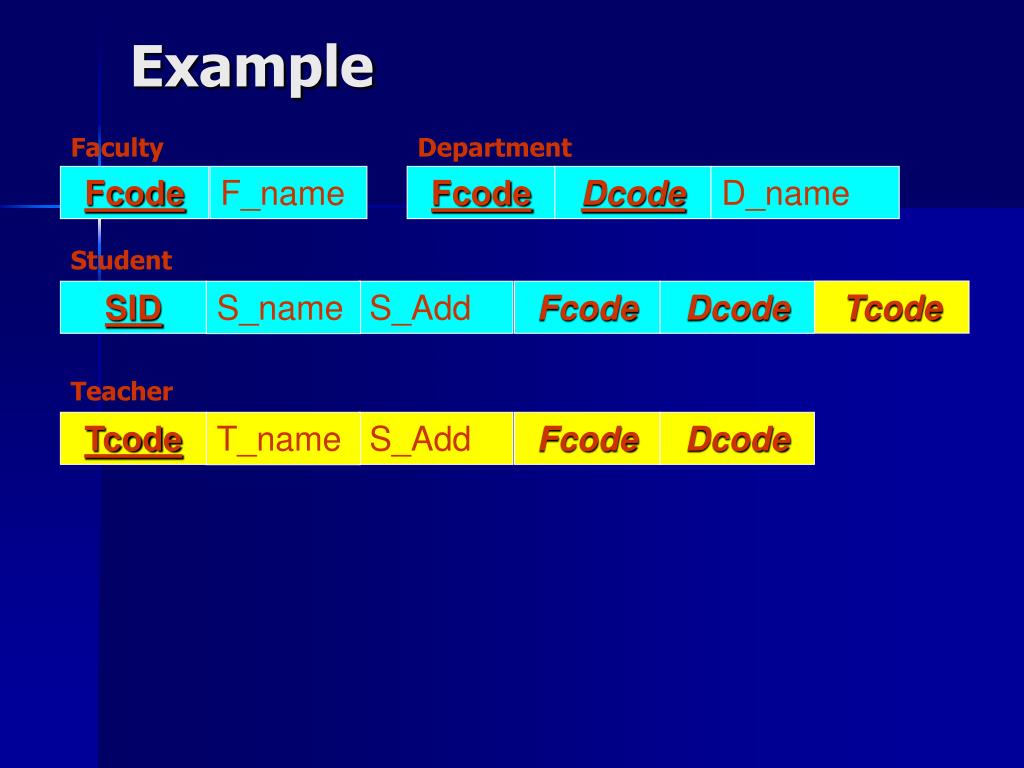 Example

Faculty

| Fcode | F_name |
|---|---|

Department

| Fcode | Dcode | D_name |
|---|---|---|

Student

| SID | S_name | S_Add | Fcode | Dcode | Tcode |
|---|---|---|---|---|---|

Teacher

| Tcode | T_name | S_Add | Fcode | Dcode |
|---|---|---|---|---|